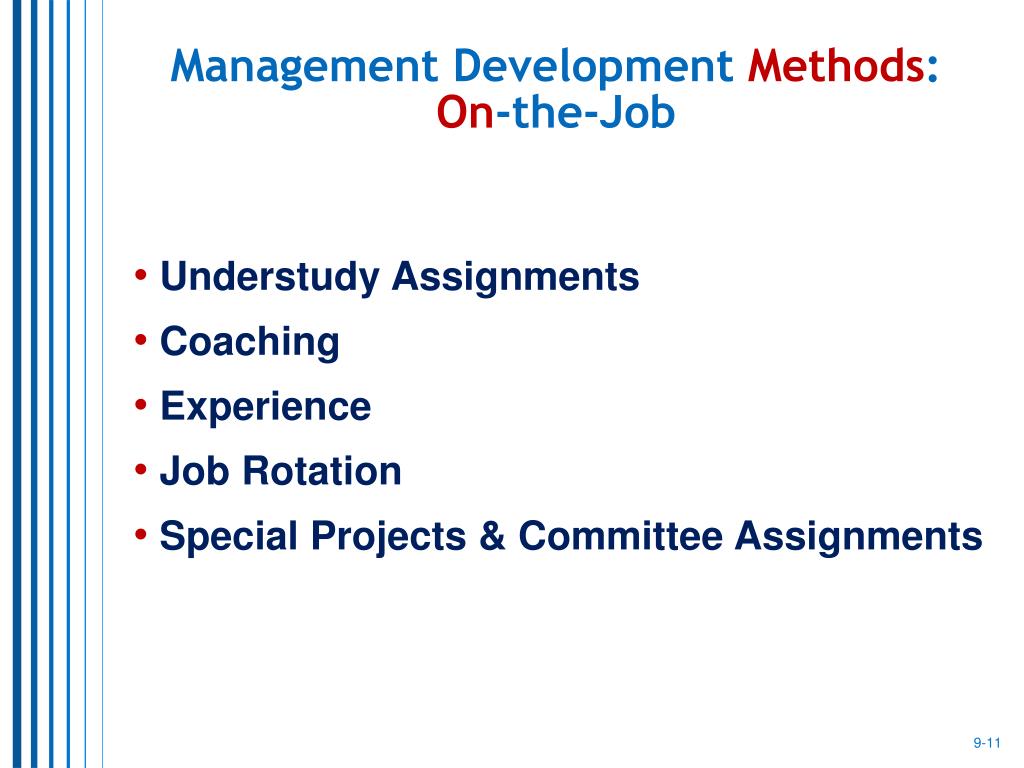 Management Development Methods: On-the-Job

• Understudy Assignments
• Coaching
• Experience
• Job Rotation
• Special Projects & Committee Assignments

9-11